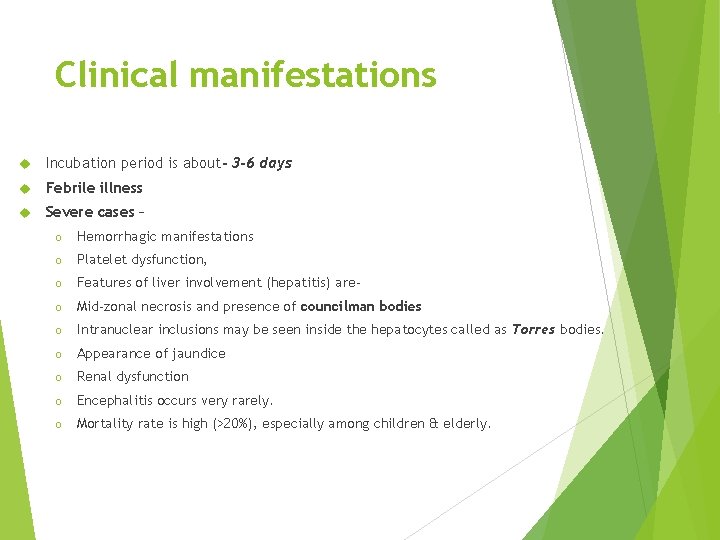 Clinical manifestations

Incubation period is about- 3-6 days

Febrile illness

Severe cases –

o Hemorrhagic manifestations

o Platelet dysfunction,

o Features of liver involvement (hepatitis) are-

o Mid-zonal necrosis and presence of councilman bodies

o Intranuclear inclusions may be seen inside the hepatocytes called as Torres bodies.

o Appearance of jaundice

o Renal dysfunction

o Encephalitis occurs very rarely.

o Mortality rate is high (>20%), especially among children & elderly.